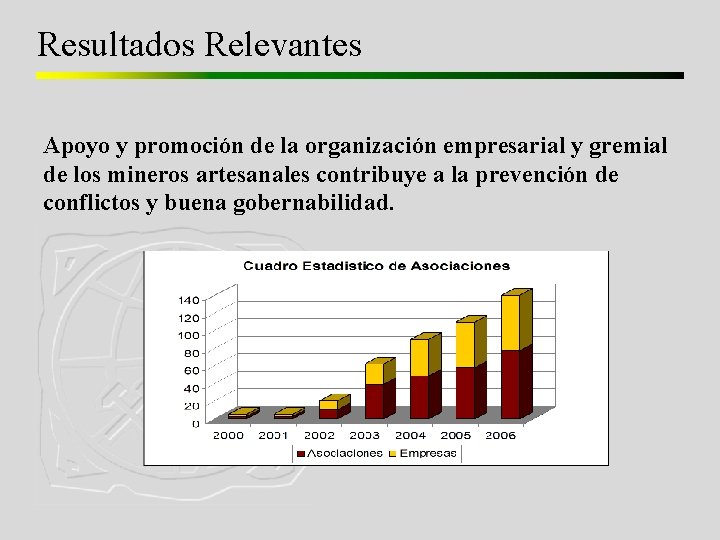 Resultados Relevantes

Apoyo y promoción de la organización empresarial y gremial de los mineros artesanales contribuye a la prevención de conflictos y buena gobernabilidad.

Cuadro Estadistico de Asociaciones

140
120
100
80
60
40
20
0

2000 2001 2002 2003 2004 2005 2006

Asociaciones Empresas